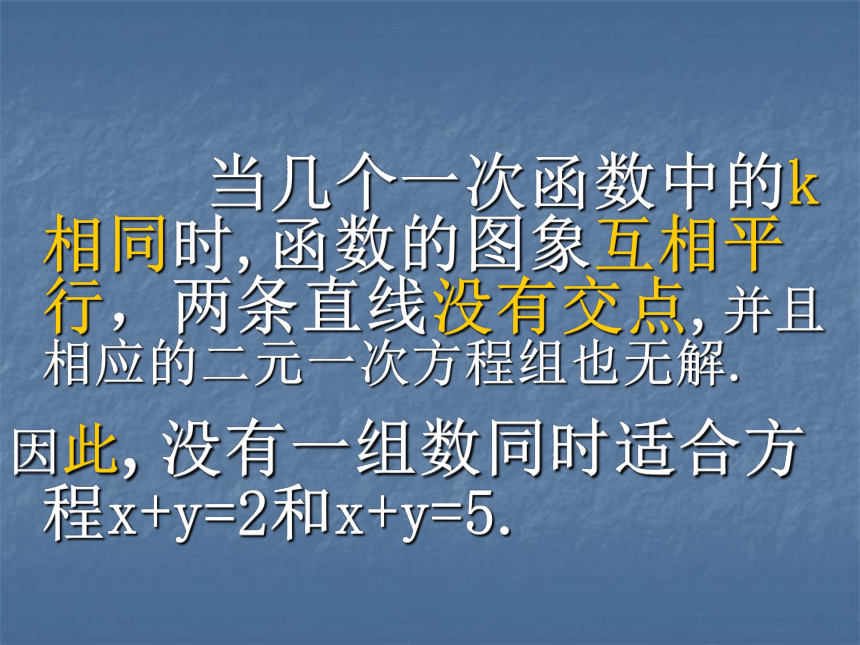 当几个一次函数中的k相同时，函数的图象互相平行， 两条直线没有交点，并且相应的二元一次方程组也无解.

因此，没有一组数同时适合方程$x+y=2$和$x+y=5$.